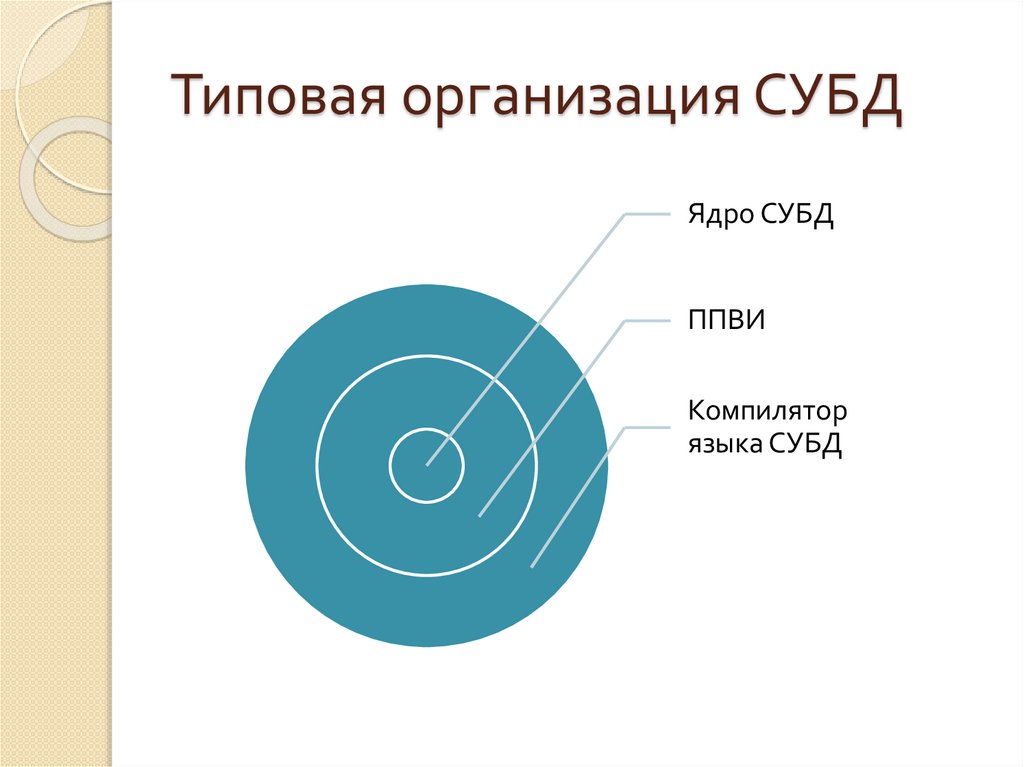 Типовая организация СУБД

Ядро СУБД

ППВИ

Компилятор языка СУБД